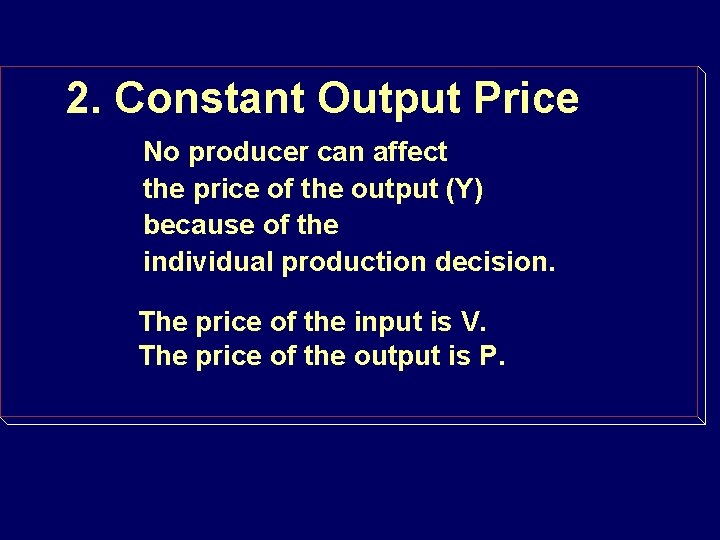 2. Constant Output Price

No producer can affect the price of the output (Y) because of the individual production decision.

The price of the input is V.
The price of the output is P.